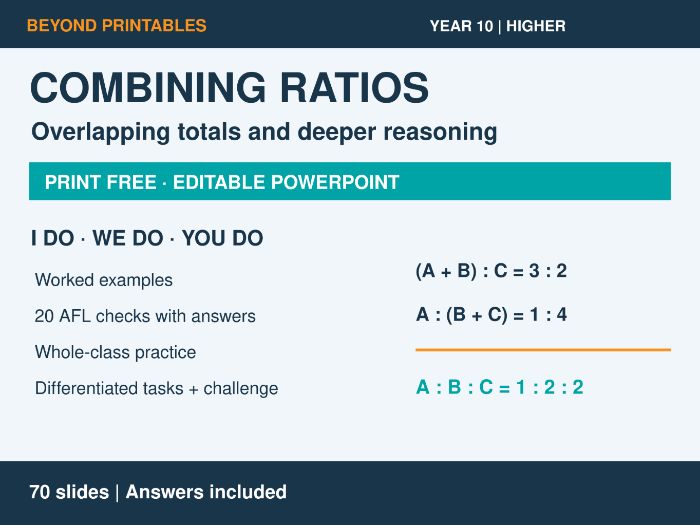 BEYOND PRINTABLES

YEAR 10 | HIGHER

COMBINING RATIOS

Overlapping totals and deeper reasoning

PRINT FREE · EDITABLE POWERPOINT

I DO · WE DO · YOU DO

Worked examples

20 AFL checks with answers

Whole-class practice

Differentiated tasks + challenge

$(A + B) : C = 3 : 2$

$A : (B + C) = 1 : 4$

$A : B : C = 1 : 2 : 2$

70 slides | Answers included